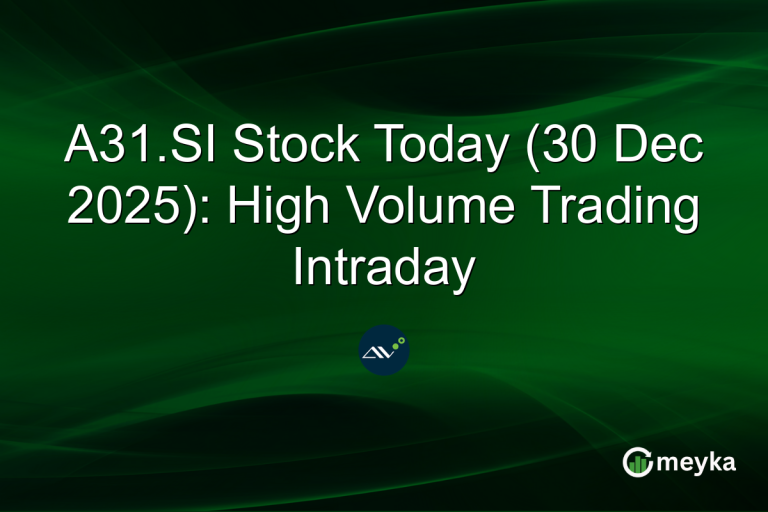 A31.SI Stock Today (30 Dec 2025): High Volume Trading Intraday

meyka